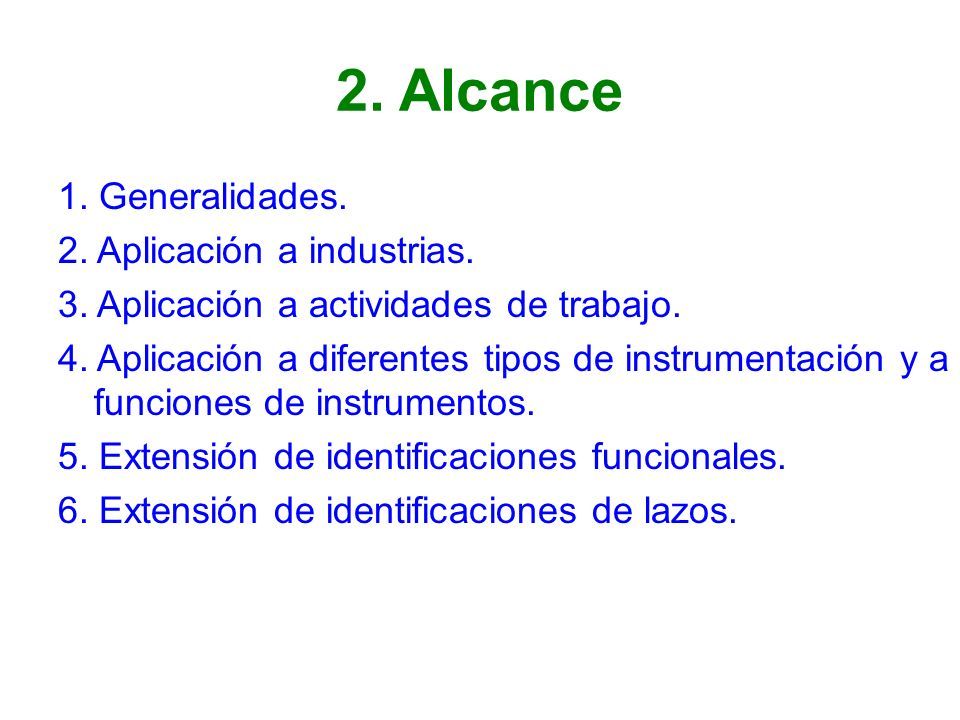 2. Alcance

1. Generalidades.
2. Aplicación a industrias.
3. Aplicación a actividades de trabajo.
4. Aplicación a diferentes tipos de instrumentación y a funciones de instrumentos.
5. Extensión de identificaciones funcionales.
6. Extensión de identificaciones de lazos.